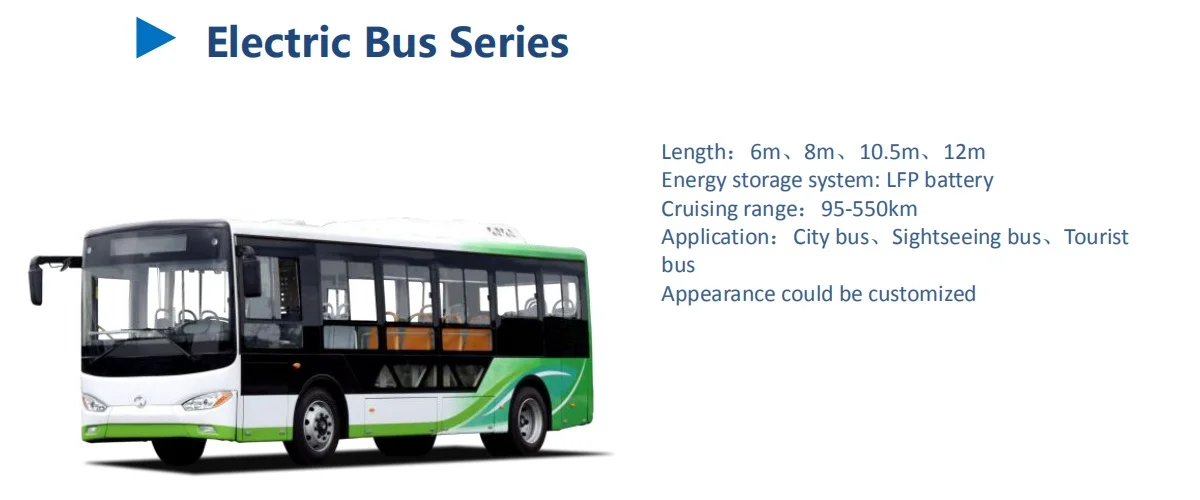 Electric Bus Series

Length：6m、8m、10.5m、12m
Energy storage system: LFP battery
Cruising range：95-550km
Application：City bus、Sightseeing bus、Tourist bus
Appearance could be customized